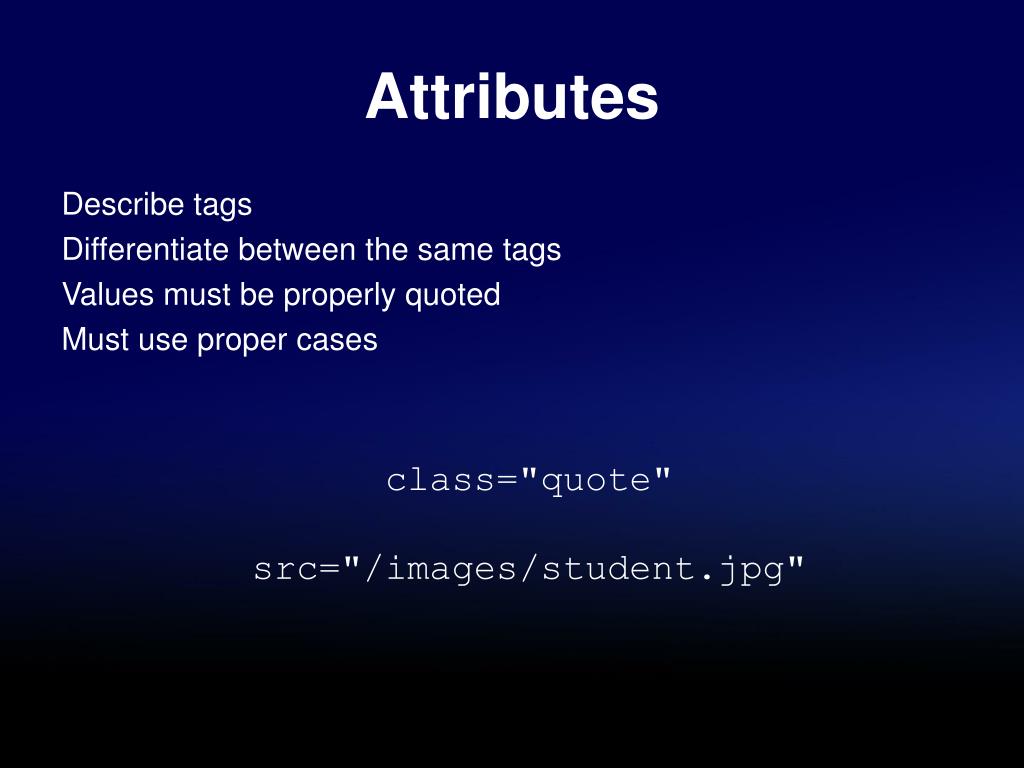 Attributes

Describe tags
Differentiate between the same tags
Values must be properly quoted
Must use proper cases

class="quote"

src="/images/student.jpg"